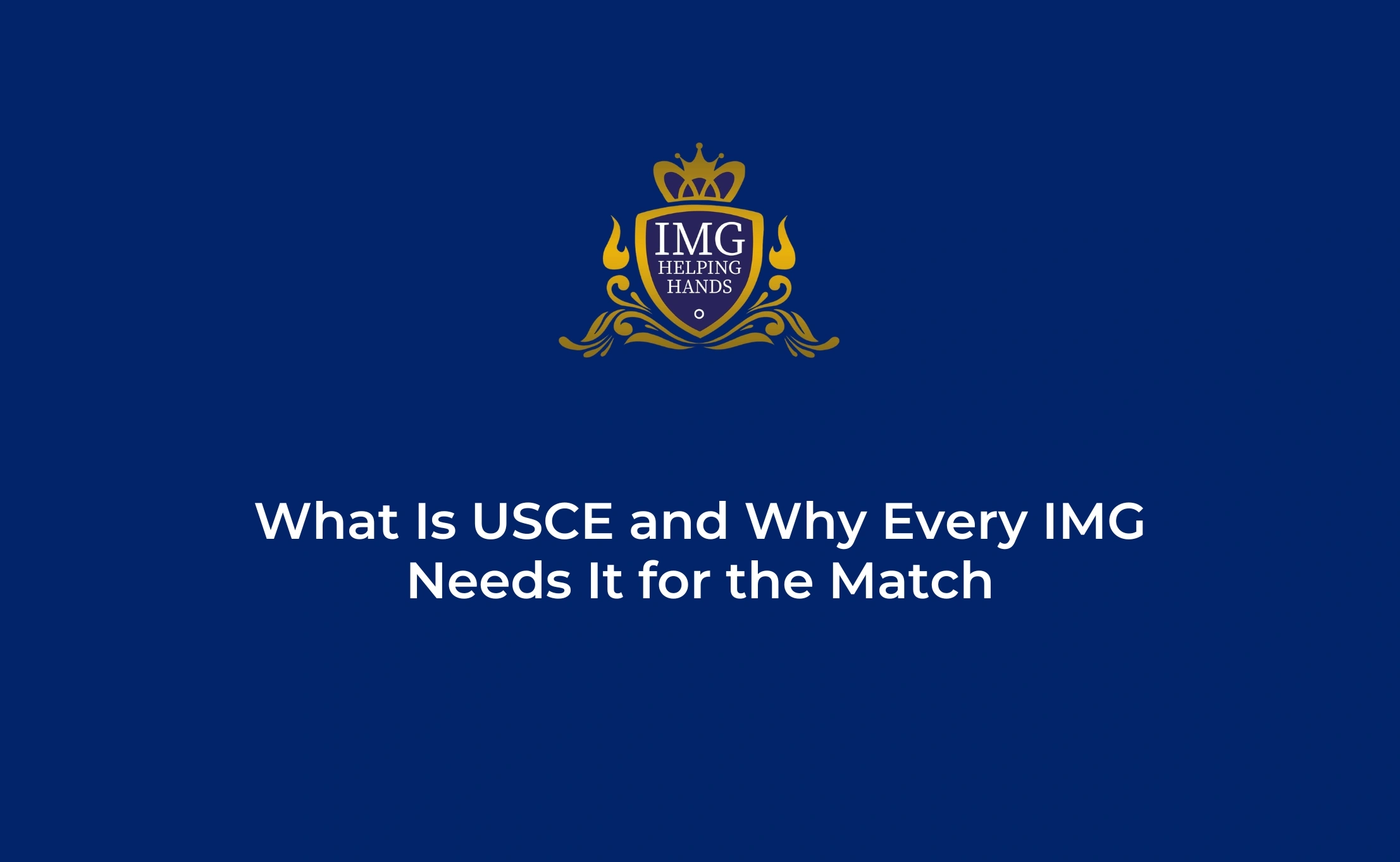 IMG
HELPING
HANDS

What Is USCE and Why Every IMG Needs It for the Match